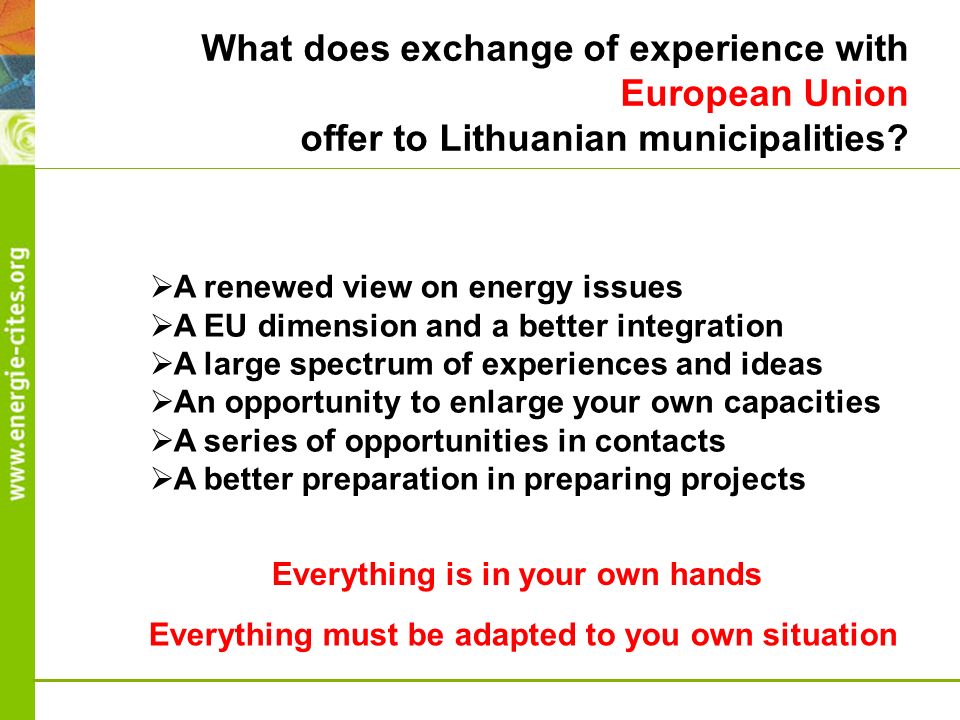 www.energie-cites.org

What does exchange of experience with European Union offer to Lithuanian municipalities?

➢A renewed view on energy issues
➢A EU dimension and a better integration
➢A large spectrum of experiences and ideas
➢An opportunity to enlarge your own capacities
➢A series of opportunities in contacts
➢A better preparation in preparing projects

Everything is in your own hands

Everything must be adapted to you own situation